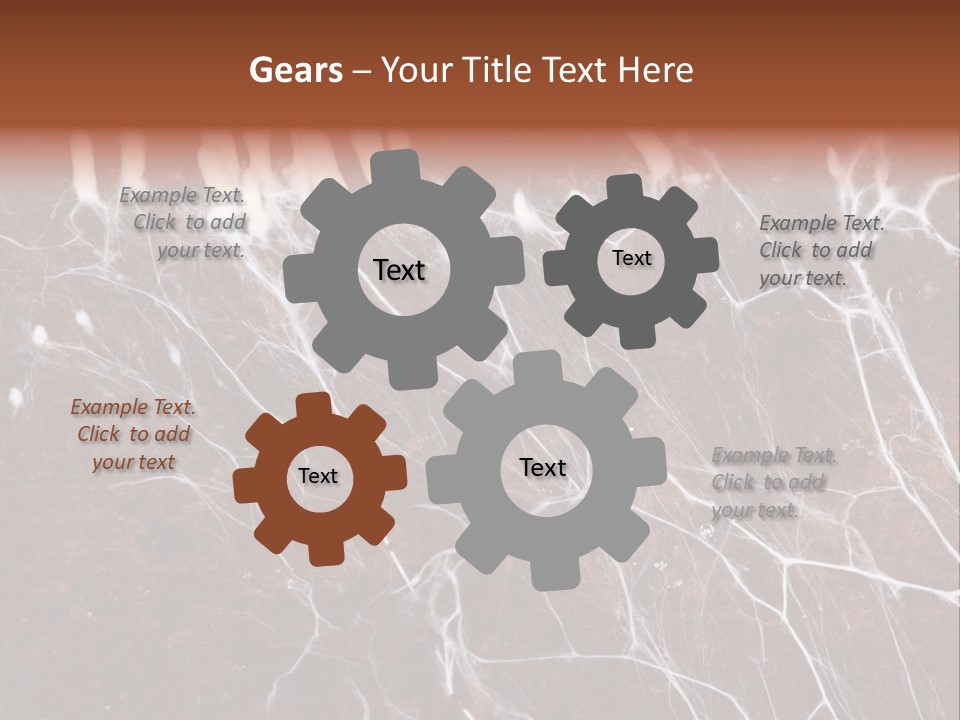 Gears – Your Title Text Here

Example Text. Click to add your text.

Text

Text

Example Text. Click to add your text.

Example Text. Click to add your text

Text

Text

Example Text. Click to add your text.